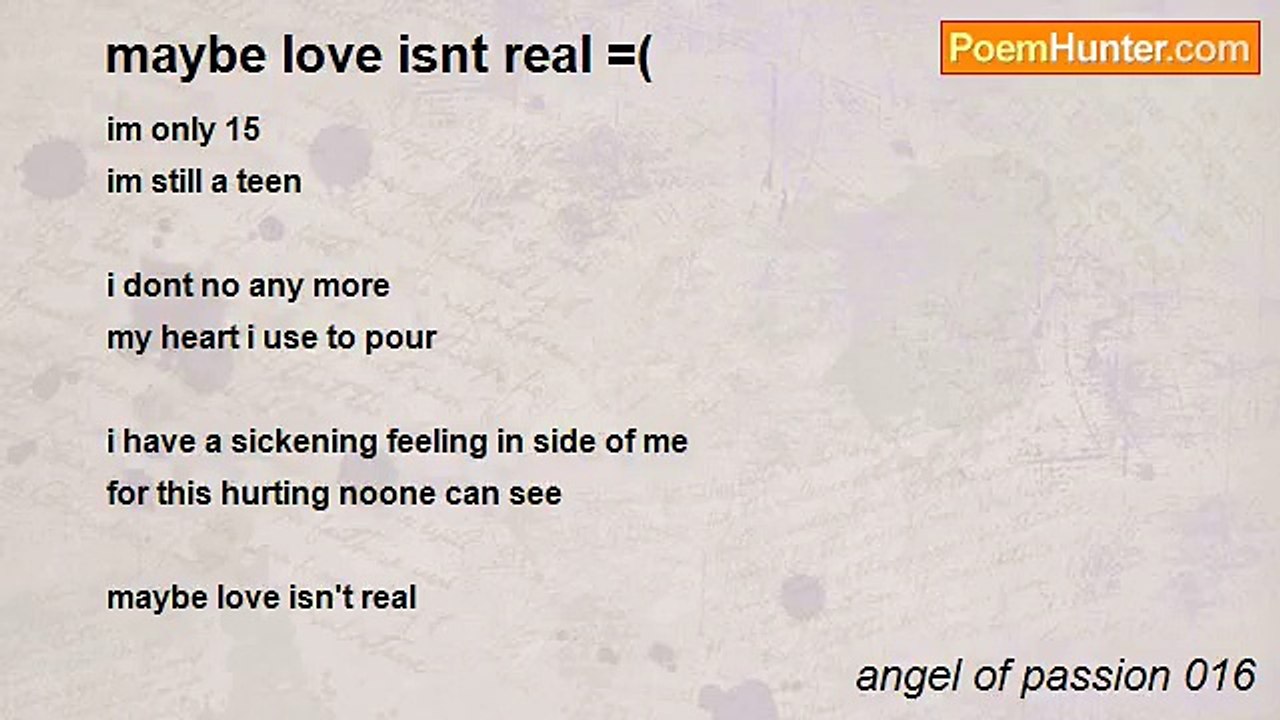 maybe love isnt real =(

PoemHunter.com

im only 15
im still a teen

i dont no any more
my heart i use to pour

i have a sickening feeling in side of me
for this hurting noone can see

maybe love isn't real

angel of passion 016